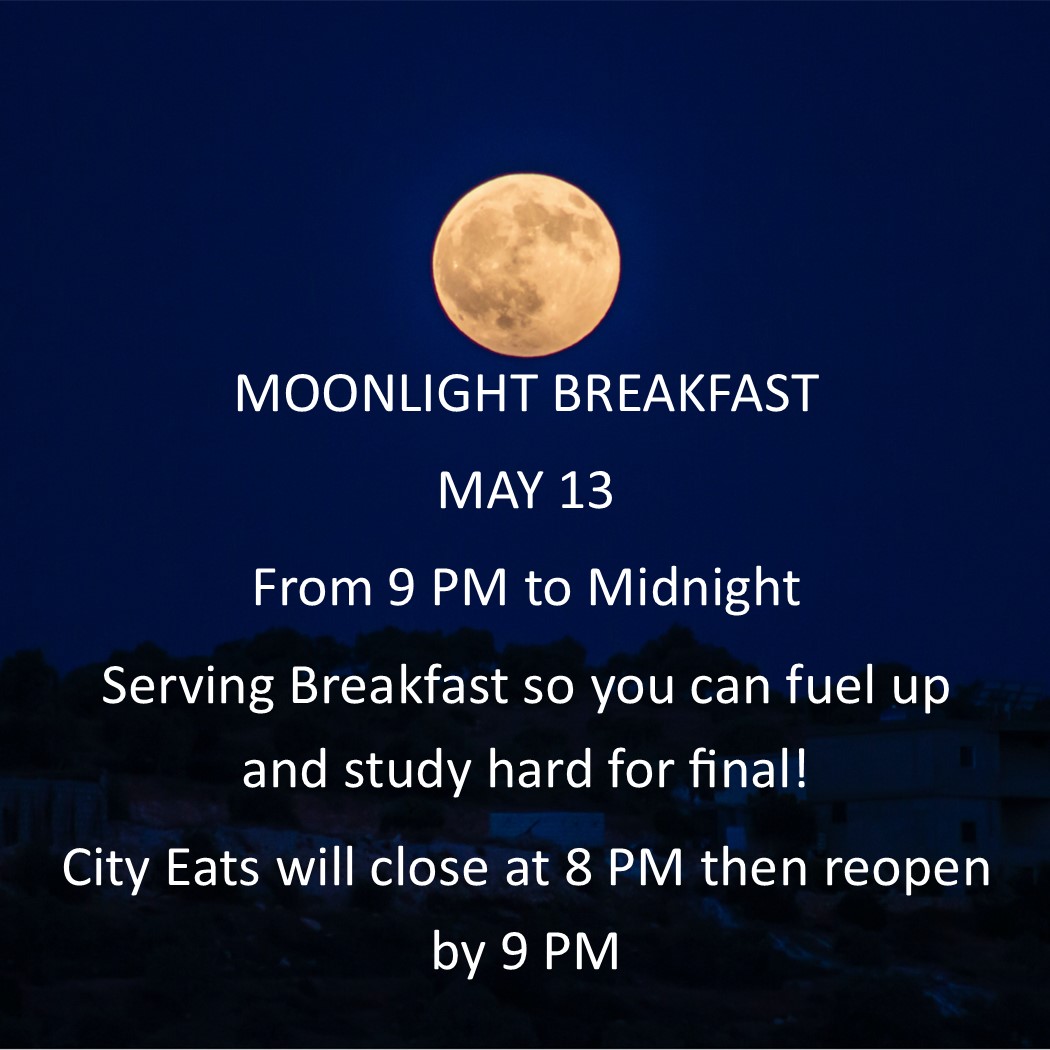 MOONLIGHT BREAKFAST

MAY 13

From 9 PM to Midnight

Serving Breakfast so you can fuel up and study hard for final!

City Eats will close at 8 PM then reopen by 9 PM